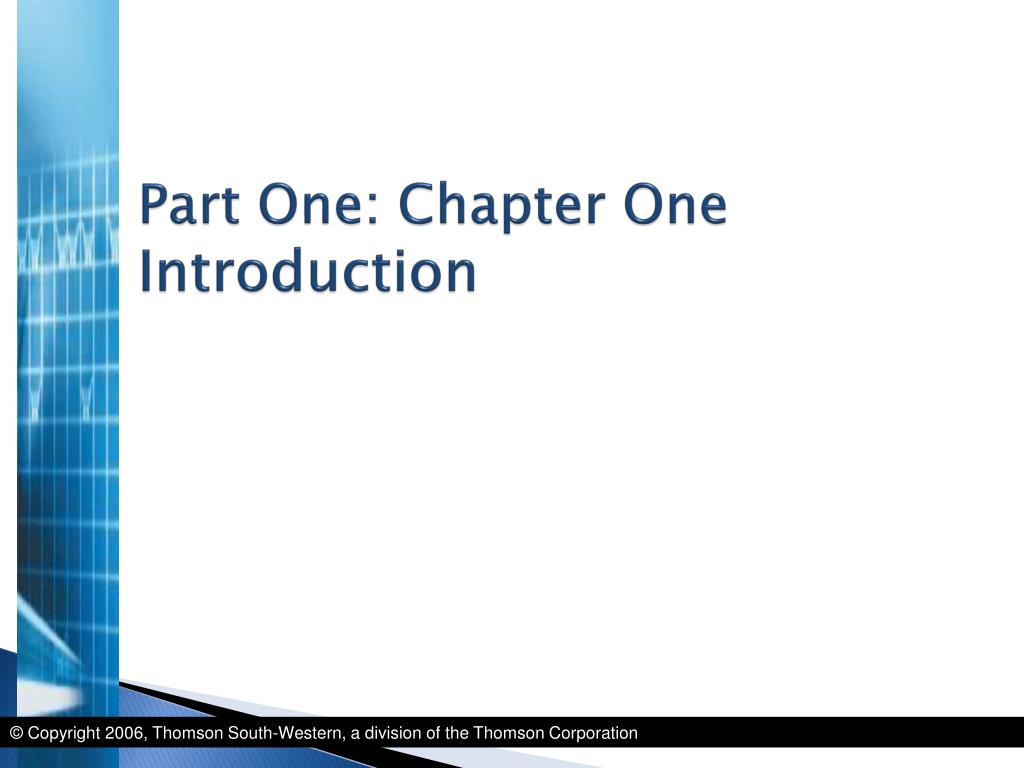 Part One: Chapter One
Introduction

© Copyright 2006, Thomson South-Western, a division of the Thomson Corporation